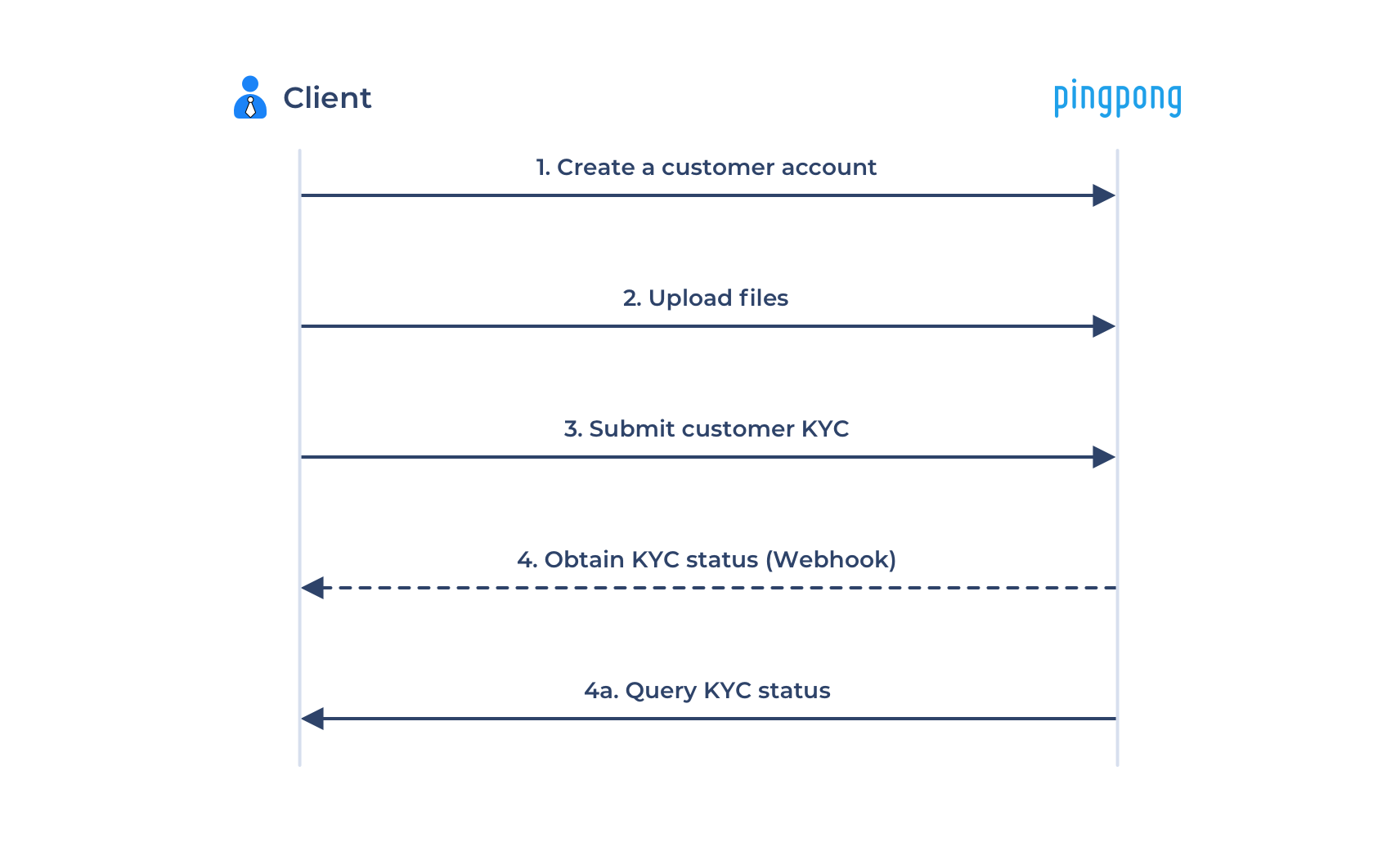 Client

pingpong

1. Create a customer account

2. Upload files

3. Submit customer KYC

4. Obtain KYC status (Webhook)

4a. Query KYC status